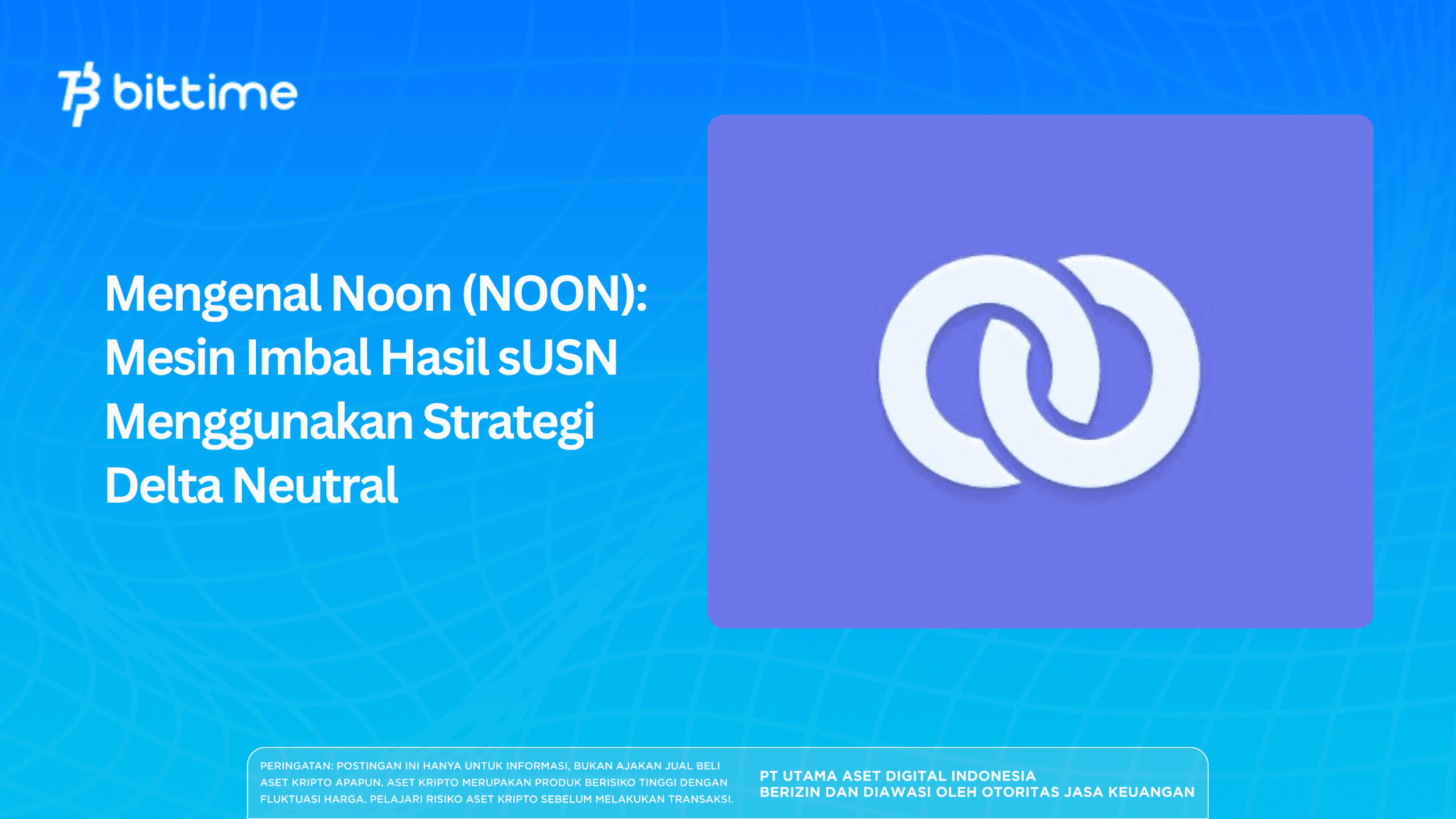 bittime

Mengenal Noon (NOON): Mesin Imbal Hasil sUSN Menggunakan Strategi Delta Neutral

PERINGATAN: POSTINGAN INI HANYA UNTUK INFORMASI, BUKAN AJAKAN JUAL BELI ASET KRIPTO APAPUN. ASET KRIPTO MERUPAKAN PRODUK BERISIKO TINGGI DENGAN FLUKTUASI HARGA. PELAJARI RISIKO ASET KRIPTO SEBELUM MELAKUKAN TRANSAKSI.

PT UTAMA ASET DIGITAL INDONESIA
BERIZIN DAN DIAWASI OLEH OTORITAS JASA KEUANGAN